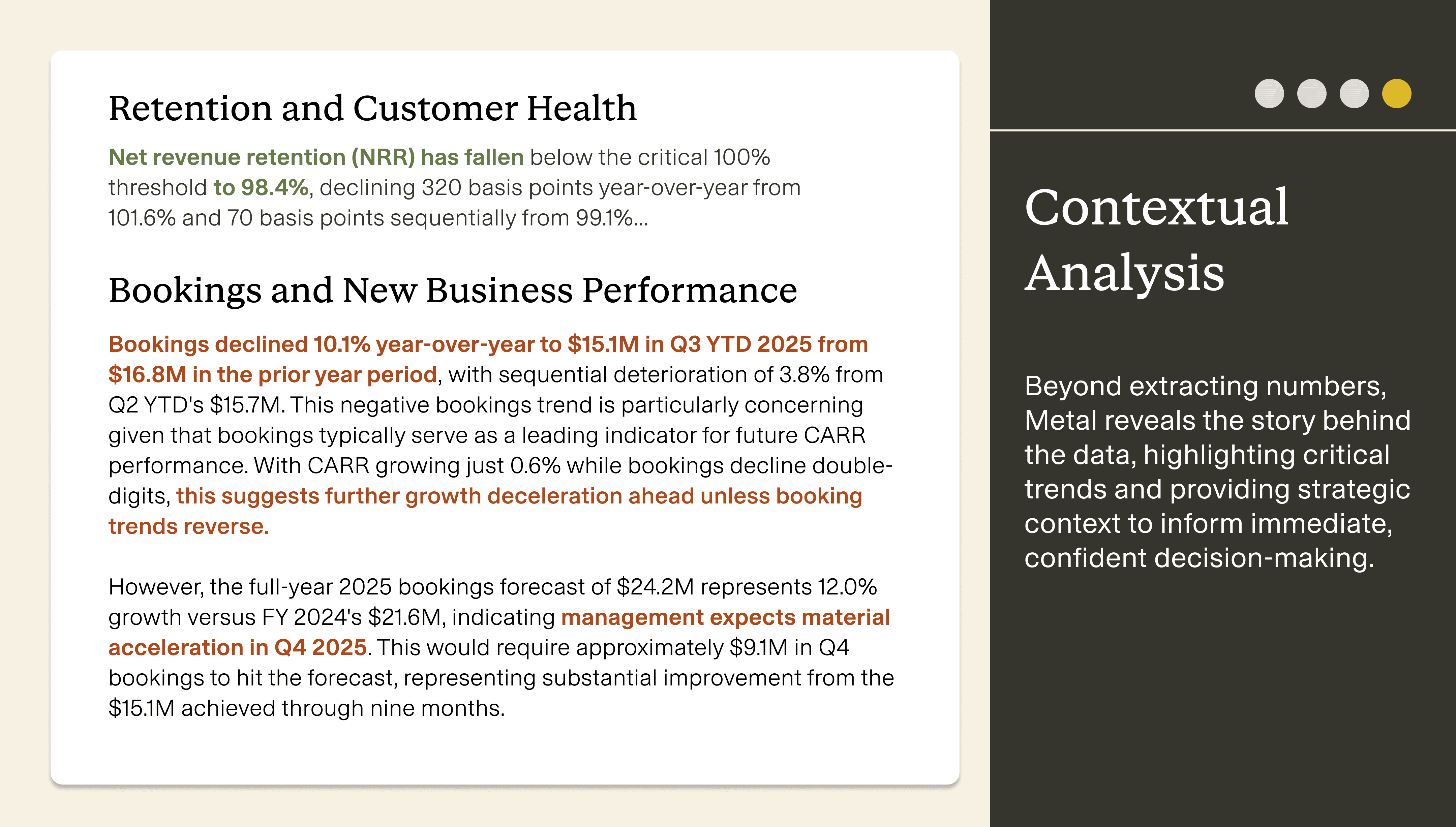 Retention and Customer Health

Net revenue retention (NRR) has fallen below the critical 100% threshold to 98.4%, declining 320 basis points year-over-year from 101.6% and 70 basis points sequentially from 99.1%...

Bookings and New Business Performance

Bookings declined 10.1% year-over-year to \$15.1M in Q3 YTD 2025 from \$16.8M in the prior year period, with sequential deterioration of 3.8% from Q2 YTD's \$15.7M. This negative bookings trend is particularly concerning given that bookings typically serve as a leading indicator for future CARR performance. With CARR growing just 0.6% while bookings decline double-digits, this suggests further growth deceleration ahead unless booking trends reverse.

However, the full-year 2025 bookings forecast of \$24.2M represents 12.0% growth versus FY 2024's \$21.6M, indicating management expects material acceleration in Q4 2025. This would require approximately \$9.1M in Q4 bookings to hit the forecast, representing substantial improvement from the \$15.1M achieved through nine months.

Contextual Analysis

Beyond extracting numbers, Metal reveals the story behind the data, highlighting critical trends and providing strategic context to inform immediate, confident decision-making.